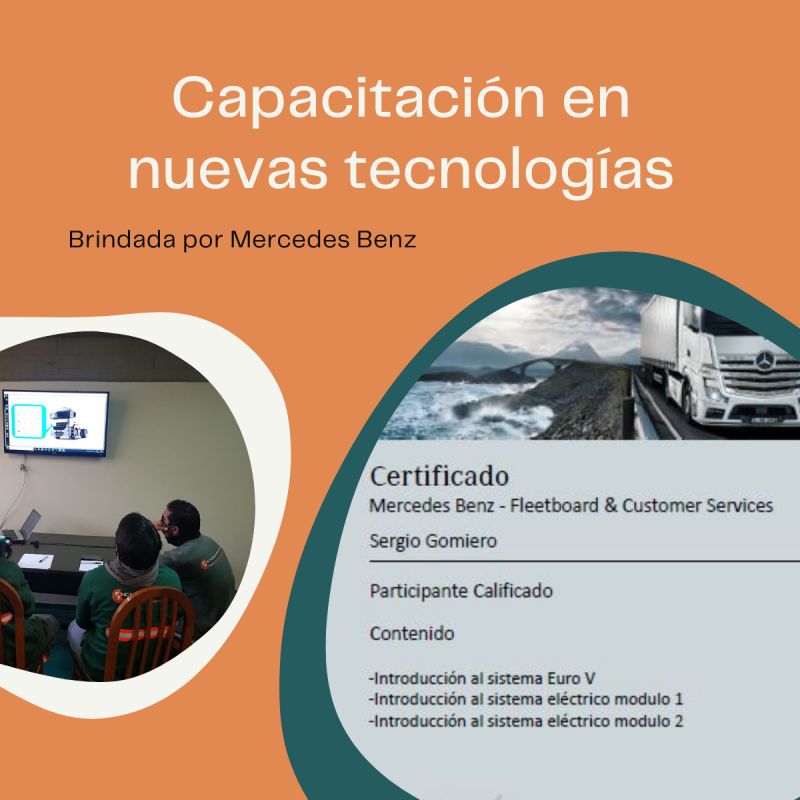 Capacitación en nuevas tecnologías

Brindada por Mercedes Benz

Certificado
Mercedes Benz - Fleetboard & Customer Services
Sergio Gomiero

Participante Calificado

Contenido

-Introducción al sistema Euro V
-Introducción al sistema eléctrico modulo 1
-Introducción al sistema eléctrico modulo 2